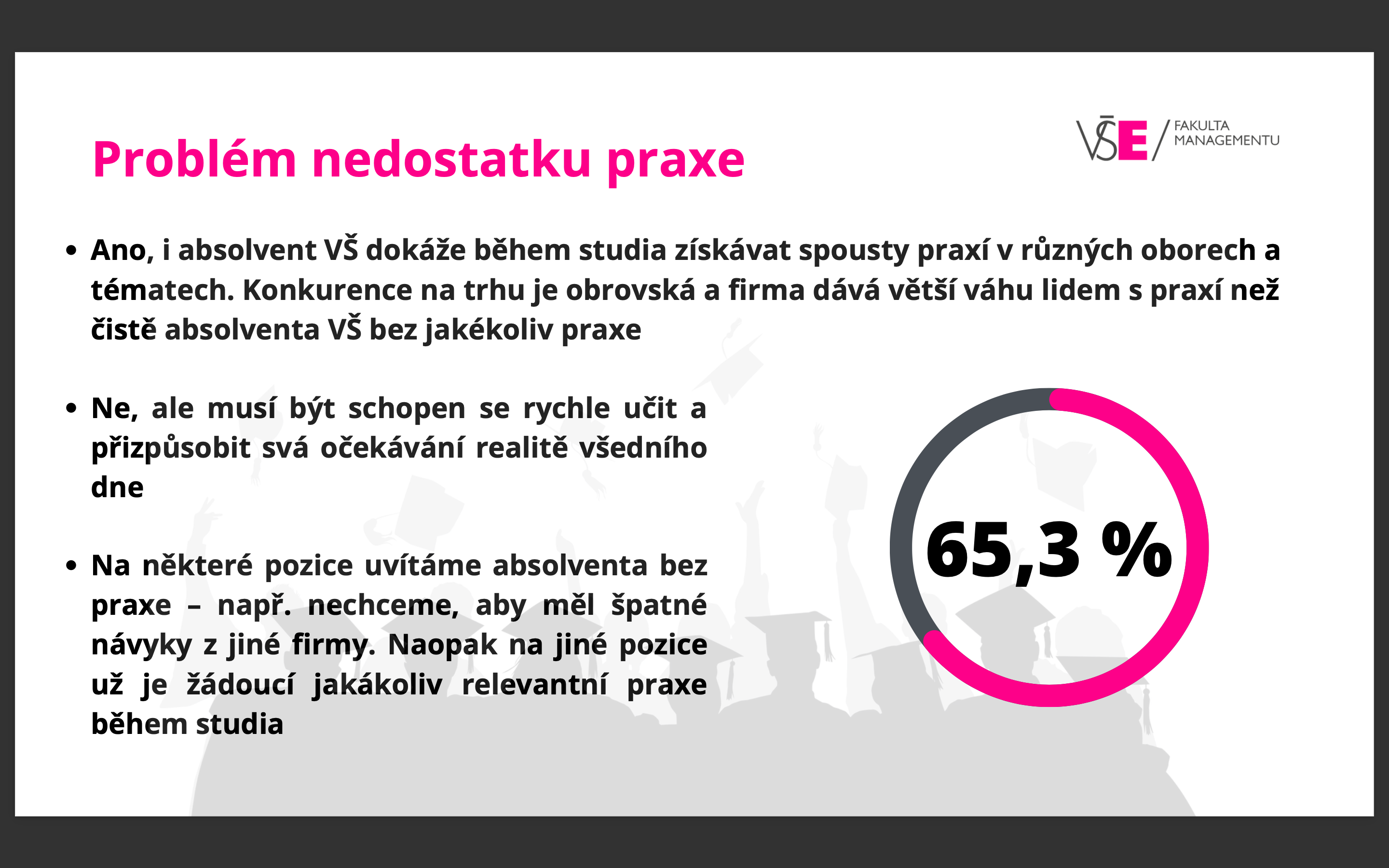 Problém nedostatku praxe

VŠE / FAKULTA MANAGEMENTU

• Ano, i absolvent VŠ dokáže během studia získávat spousty praxí v různých oborech a tématech. Konkurence na trhu je obrovská a firma dává větší váhu lidem s praxí než čistě absolventa VŠ bez jakékoliv praxe

• Ne, ale musí být schopen se rychle učit a přizpůsobit svá očekávání realitě všedního dne

• Na některé pozice uvítáme absolventa bez praxe – např. nechceme, aby měl špatné návyky z jiné firmy. Naopak na jiné pozice už je žádoucí jakákoliv relevantní praxe během studia

65,3 %